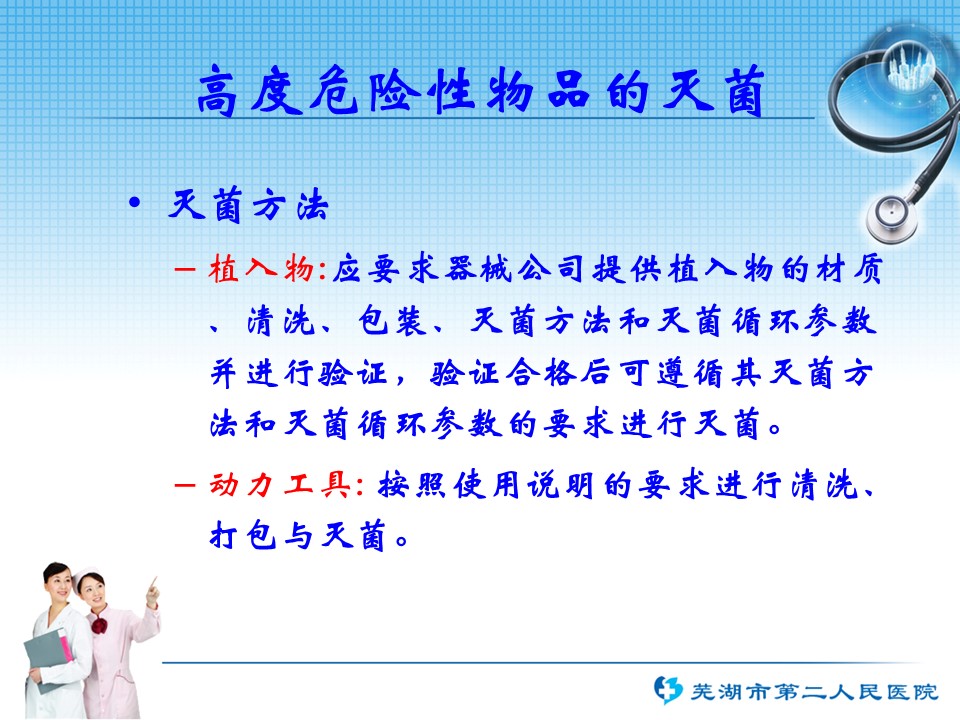 高度危险性物品的灭菌

• 灭菌方法

– 植入物:应要求器械公司提供植入物的材质、清洗、包装、灭菌方法和灭菌循环参数并进行验证，验证合格后可遵循其灭菌方法和灭菌循环参数的要求进行灭菌。

– 动力工具: 按照使用说明的要求进行清洗、打包与灭菌。

芜湖市第二人民医院